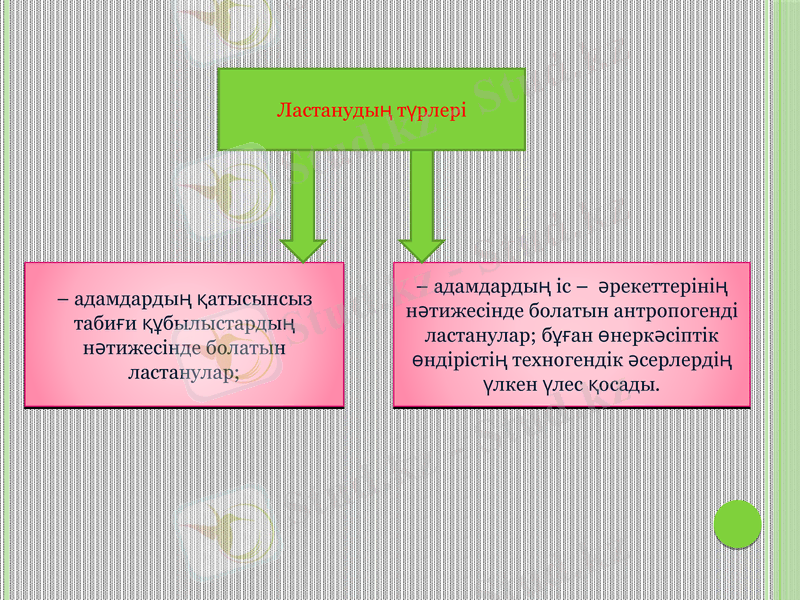 Ластанудың түрлері

– адамдардың қатысынсыз табиғи құбылыстардың нәтижесінде болатын ластанулар;

– адамдардың іс – әрекеттерінің нәтижесінде болатын антропогенді ластанулар; бұған өнеркәсіптік өндірістің техногендік әсерлердің үлкен үлес қосады.

Stud.kz